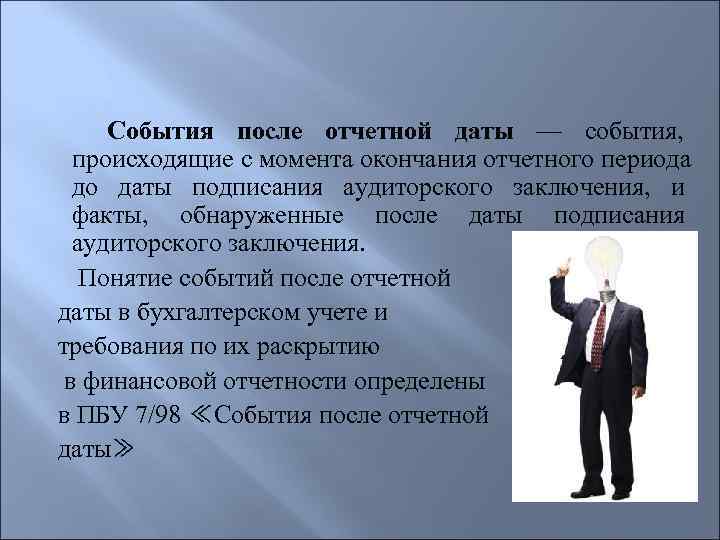 События после отчетной даты — события, происходящие с момента окончания отчетного периода до даты подписания аудиторского заключения, и факты, обнаруженные после даты подписания аудиторского заключения.

Понятие событий после отчетной даты в бухгалтерском учете и требования по их раскрытию в финансовой отчетности определены в ПБУ 7/98 ≪События после отчетной даты≫